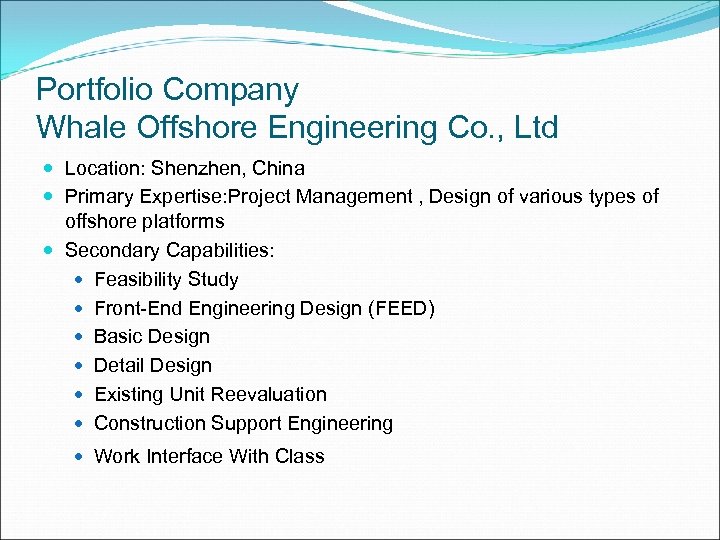 Portfolio Company
Whale Offshore Engineering Co., Ltd

- Location: Shenzhen, China
- Primary Expertise:Project Management , Design of various types of offshore platforms
- Secondary Capabilities:
  - Feasibility Study
  - Front-End Engineering Design (FEED)
  - Basic Design
  - Detail Design
  - Existing Unit Reevaluation
  - Construction Support Engineering
  - Work Interface With Class